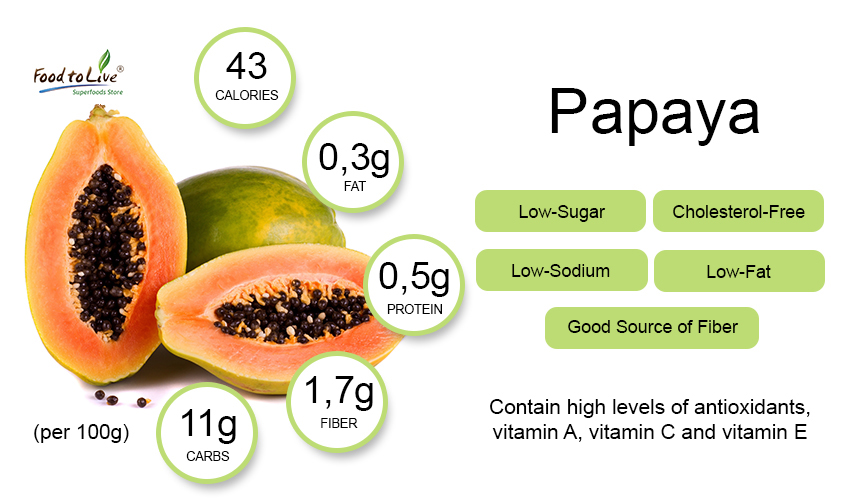 Food to Live®
Superfoods Store

43
CALORIES

0,3g
FAT

0,5g
PROTEIN

1,7g
FIBER

11g
CARBS

(per 100g)

Papaya

Low-Sugar

Cholesterol-Free

Low-Sodium

Low-Fat

Good Source of Fiber

Contain high levels of antioxidants, vitamin A, vitamin C and vitamin E